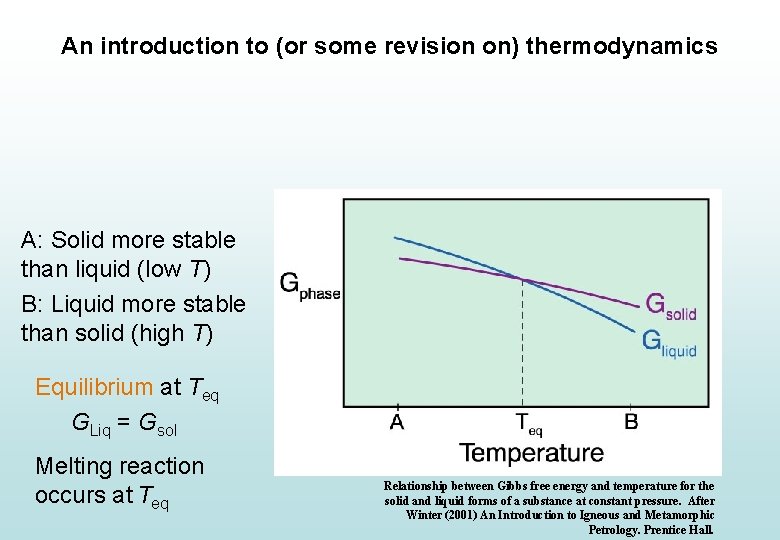 An introduction to (or some revision on) thermodynamics

A: Solid more stable than liquid (low $T$)

B: Liquid more stable than solid (high $T$)

Equilibrium at $T_{eq}$

$G_{Liq} = G_{sol}$

Melting reaction occurs at $T_{eq}$

$G_{phase}$

$G_{solid}$

$G_{liquid}$

A

$T_{eq}$

B

Temperature

Relationship between Gibbs free energy and temperature for the solid and liquid forms of a substance at constant pressure. After Winter (2001) An Introduction to Igneous and Metamorphic Petrology. Prentice Hall.